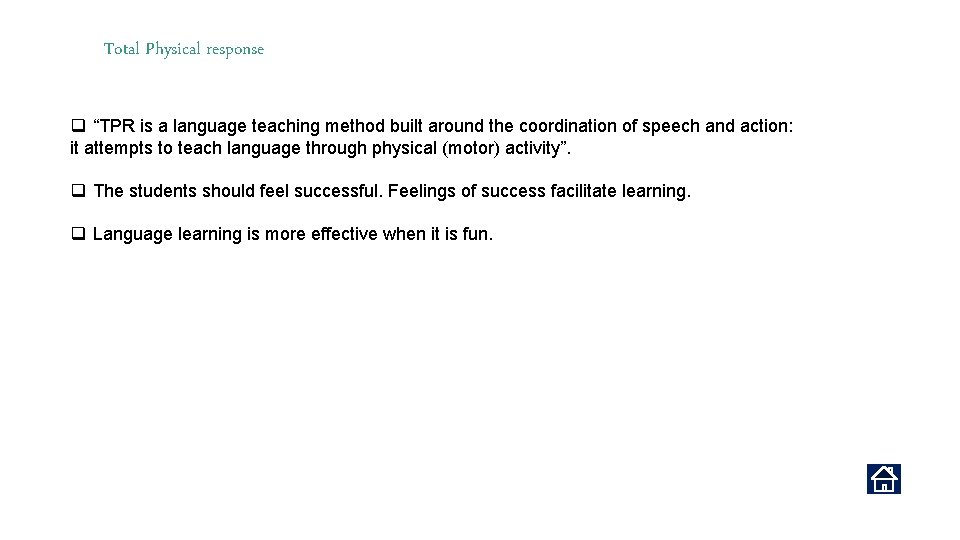 Total Physical response

❑ “TPR is a language teaching method built around the coordination of speech and action: it attempts to teach language through physical (motor) activity”.

❑ The students should feel successful. Feelings of success facilitate learning.

❑ Language learning is more effective when it is fun.